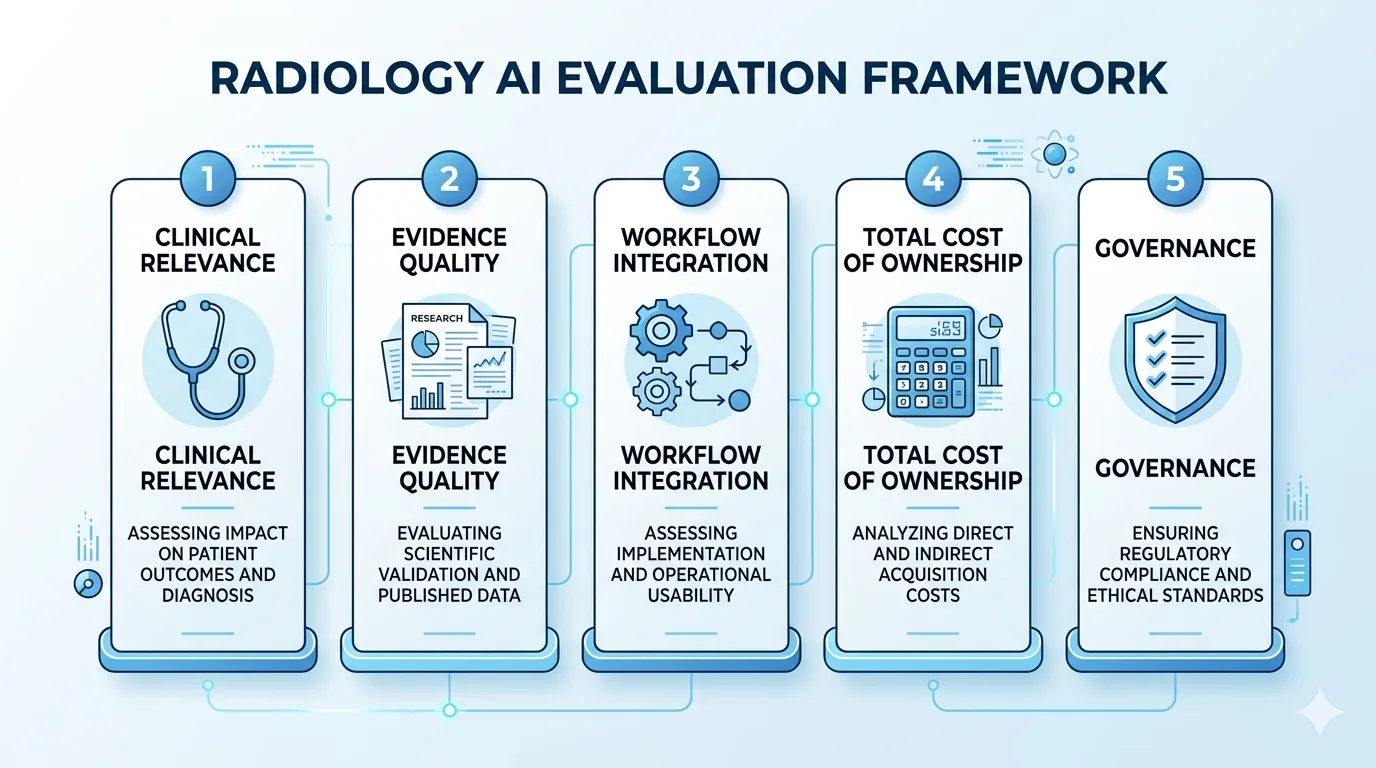 RADIOLOGY AI EVALUATION FRAMEWORK

1
CLINICAL RELEVANCE

CLINICAL RELEVANCE

ASSESSING IMPACT ON PATIENT OUTCOMES AND DIAGNOSIS

2
EVIDENCE QUALITY

RESEARCH

EVIDENCE QUALITY

EVALUATING SCIENTIFIC VALIDATION AND PUBLISHED DATA

3
WORKFLOW INTEGRATION

WORKFLOW INTEGRATION

ASSESSING IMPLEMENTATION AND OPERATIONAL USABILITY

4
TOTAL COST OF OWNERSHIP

TOTAL COST OF OWNERSHIP

ANALYZING DIRECT AND INDIRECT ACQUISITION COSTS

5
GOVERNANCE

GOVERNANCE

ENSURING REGULATORY COMPLIANCE AND ETHICAL STANDARDS